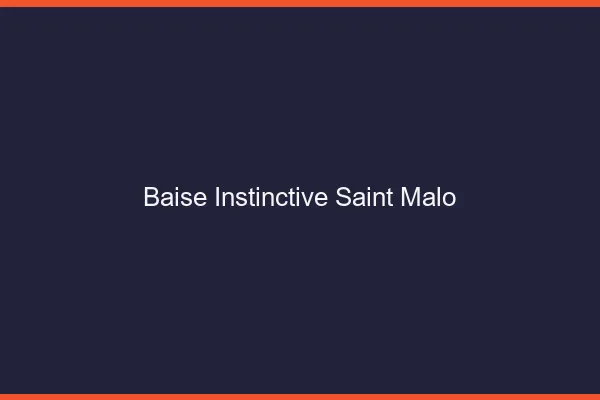 Baise Instinctive Saint Malo